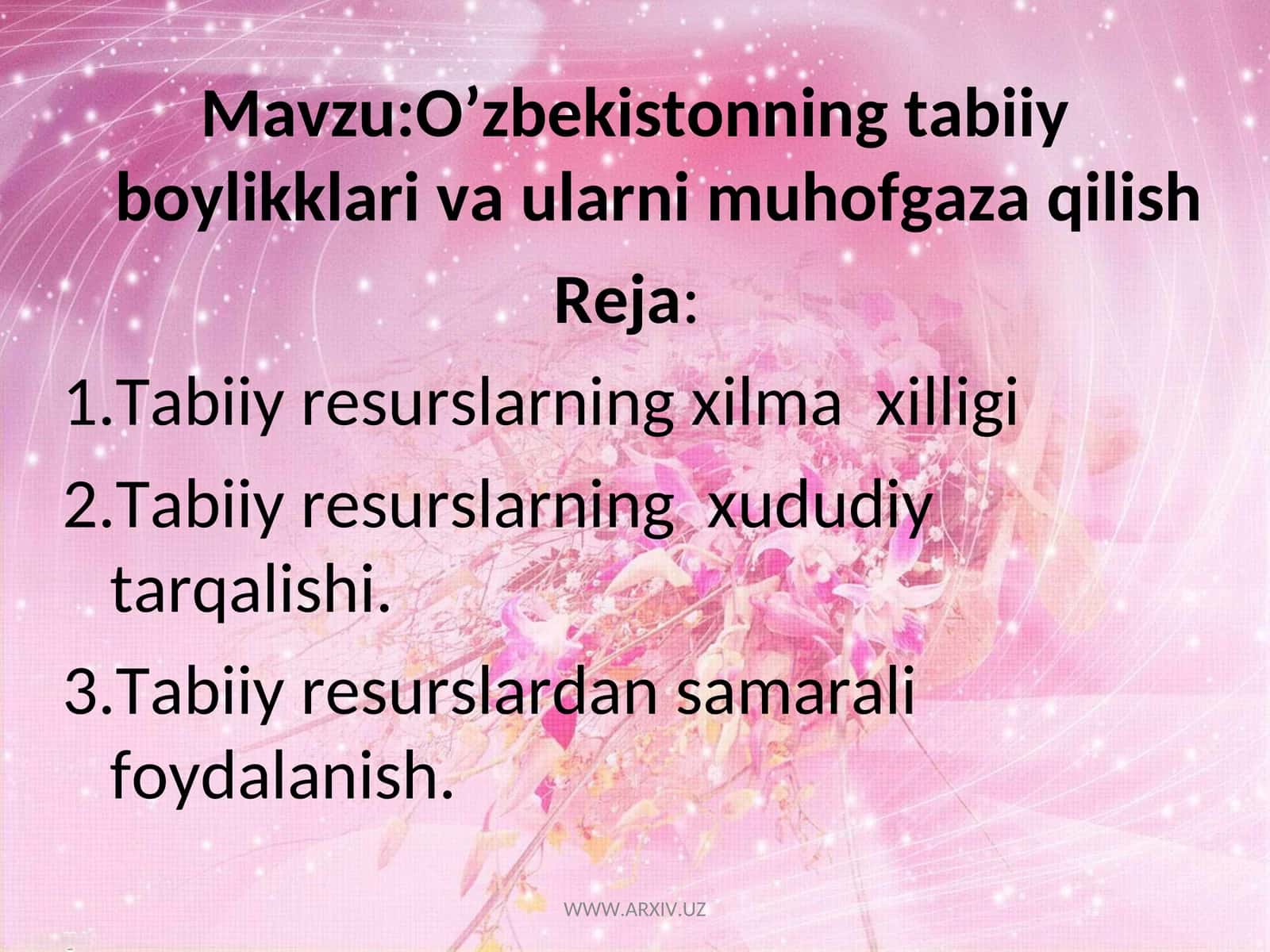 Mavzu:O’zbekistonning tabiiy boylikklari va ularni muhofgaza qilish

Reja:

1.Tabiiy resurslarning xilma xilligi

2.Tabiiy resurslarning xududiy tarqalishi.

3.Tabiiy resurslardan samarali foydalanish.

WWW.ARXIV.UZ